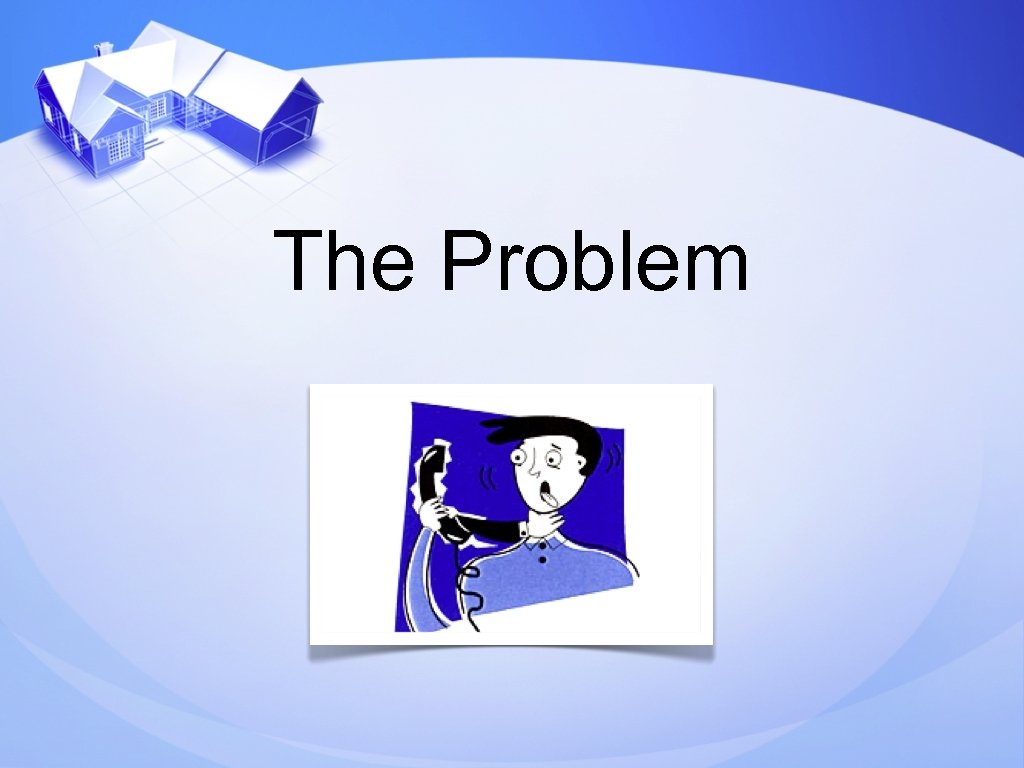 The Problem